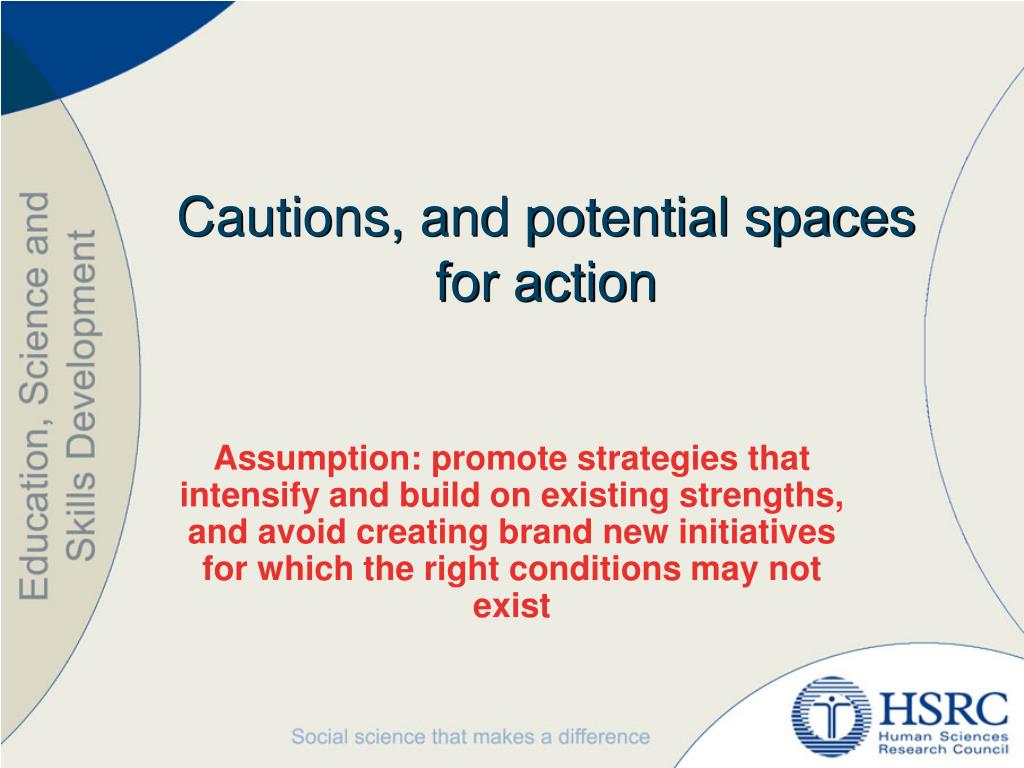 Education, Science and Skills Development

Cautions, and potential spaces for action

Assumption: promote strategies that intensify and build on existing strengths, and avoid creating brand new initiatives for which the right conditions may not exist

Social science that makes a difference

HSRC
Human Sciences Research Council